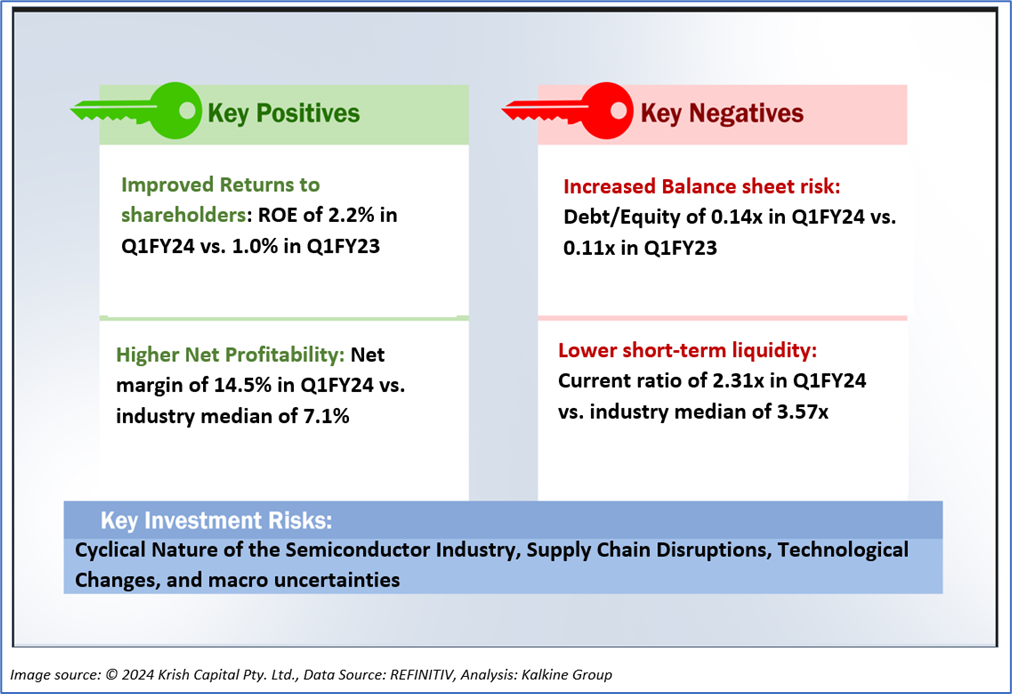 Key Positives

Improved Returns to shareholders: ROE of 2.2% in Q1FY24 vs. 1.0% in Q1FY23

Higher Net Profitability: Net margin of 14.5% in Q1FY24 vs. industry median of 7.1%

Key Negatives

Increased Balance sheet risk: Debt/Equity of 0.14x in Q1FY24 vs. 0.11x in Q1FY23

Lower short-term liquidity: Current ratio of 2.31x in Q1FY24 vs. industry median of 3.57x

Key Investment Risks:

Cyclical Nature of the Semiconductor Industry, Supply Chain Disruptions, Technological Changes, and macro uncertainties

Image source: © 2024 Krish Capital Pty. Ltd., Data Source: REFINITIV, Analysis: Kalkine Group